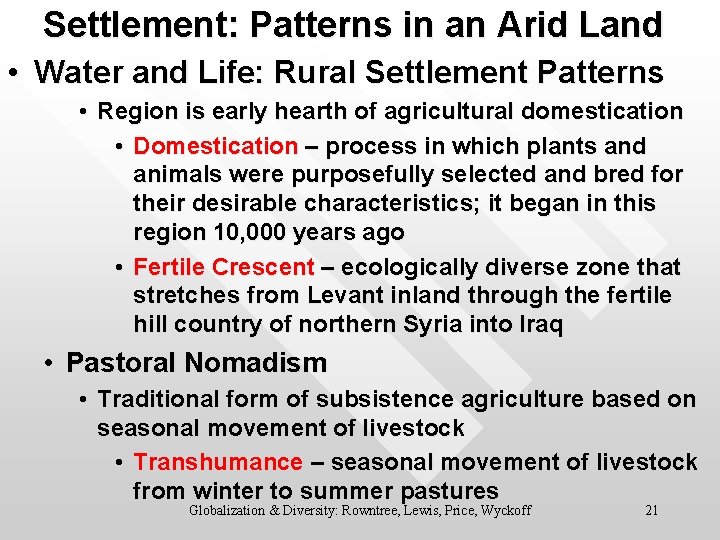 Settlement: Patterns in an Arid Land

• Water and Life: Rural Settlement Patterns

• Region is early hearth of agricultural domestication

• Domestication – process in which plants and animals were purposefully selected and bred for their desirable characteristics; it began in this region 10,000 years ago

• Fertile Crescent – ecologically diverse zone that stretches from Levant inland through the fertile hill country of northern Syria into Iraq

• Pastoral Nomadism

• Traditional form of subsistence agriculture based on seasonal movement of livestock

• Transhumance – seasonal movement of livestock from winter to summer pastures

Globalization & Diversity: Rowntree, Lewis, Price, Wyckoff

21